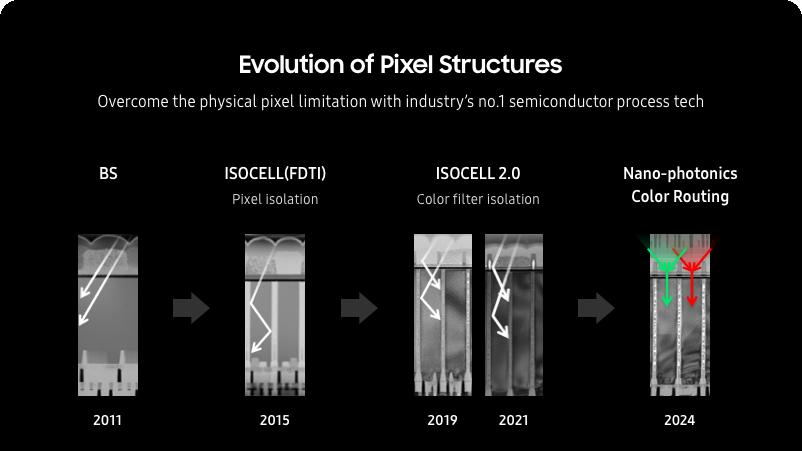 Evolution of Pixel Structures

Overcome the physical pixel limitation with industry's no.1 semiconductor process tech

BS

ISOCELL(FDTI)
Pixel isolation

ISOCELL 2.0
Color filter isolation

Nano-photonics
Color Routing

2011

2015

2019

2021

2024